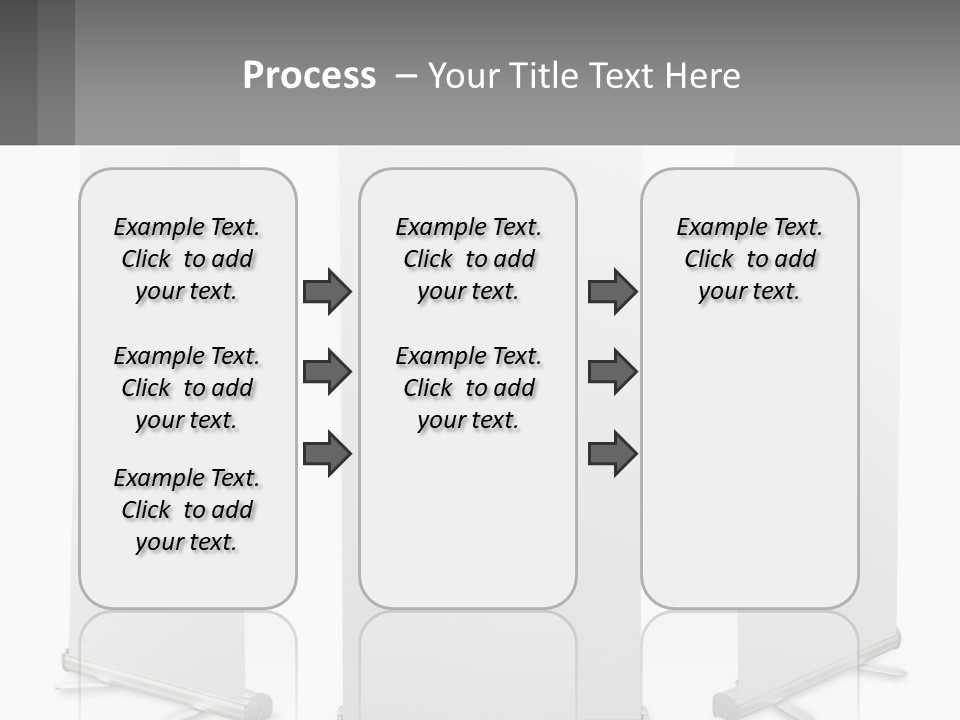 Process – Your Title Text Here

Example Text. Click to add your text.

Example Text. Click to add your text.

Example Text. Click to add your text.

Example Text. Click to add your text.

Example Text. Click to add your text.

Example Text. Click to add your text.